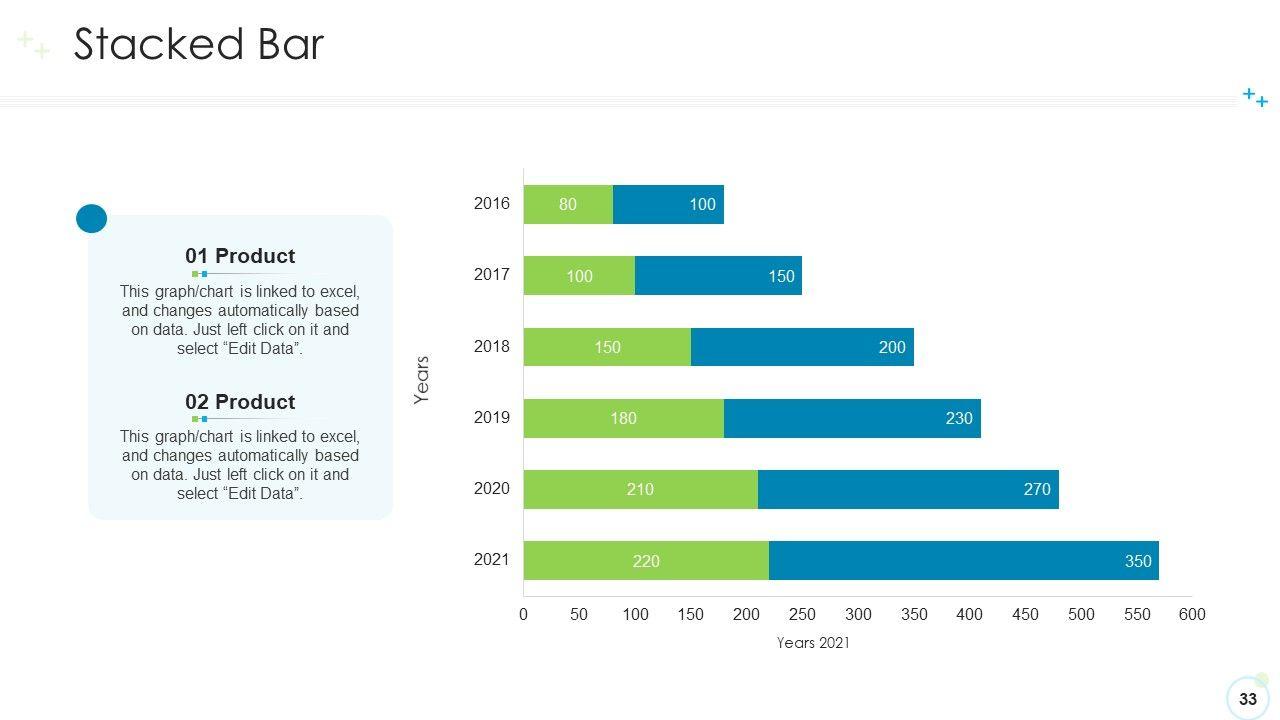 Stacked Bar

01 Product

This graph/chart is linked to excel, and changes automatically based on data. Just left click on it and select “Edit Data”.

02 Product

This graph/chart is linked to excel, and changes automatically based on data. Just left click on it and select “Edit Data”.

Years

2016
80
100
2017
100
150
2018
150
200
2019
180
230
2020
210
270
2021
220
350

0 50 100 150 200 250 300 350 400 450 500 550 600

Years 2021

33